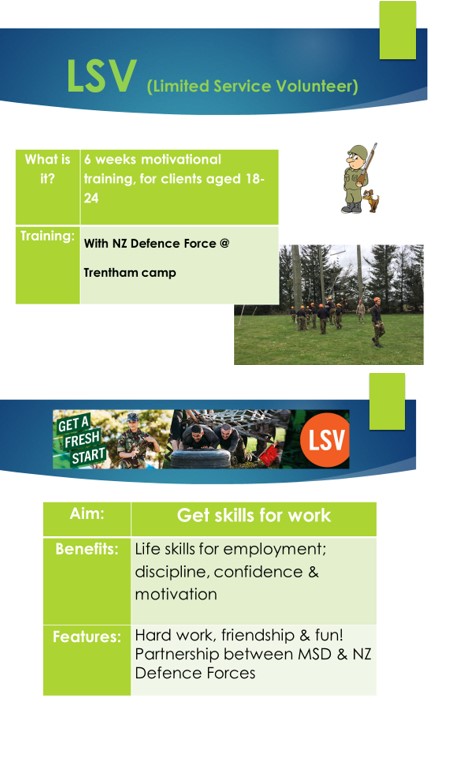 LSV (Limited Service Volunteer)

| What is it? | 6 weeks motivational training, for clients aged 18-24 |
|---|---|
| Training: | With NZ Defence Force @ Trentham camp |

GET A FRESH START

LSV

| Aim: | Get skills for work |
|---|---|
| Benefits: | Life skills for employment; discipline, confidence & motivation |
| Features: | Hard work, friendship & fun! Partnership between MSD & NZ Defence Forces |